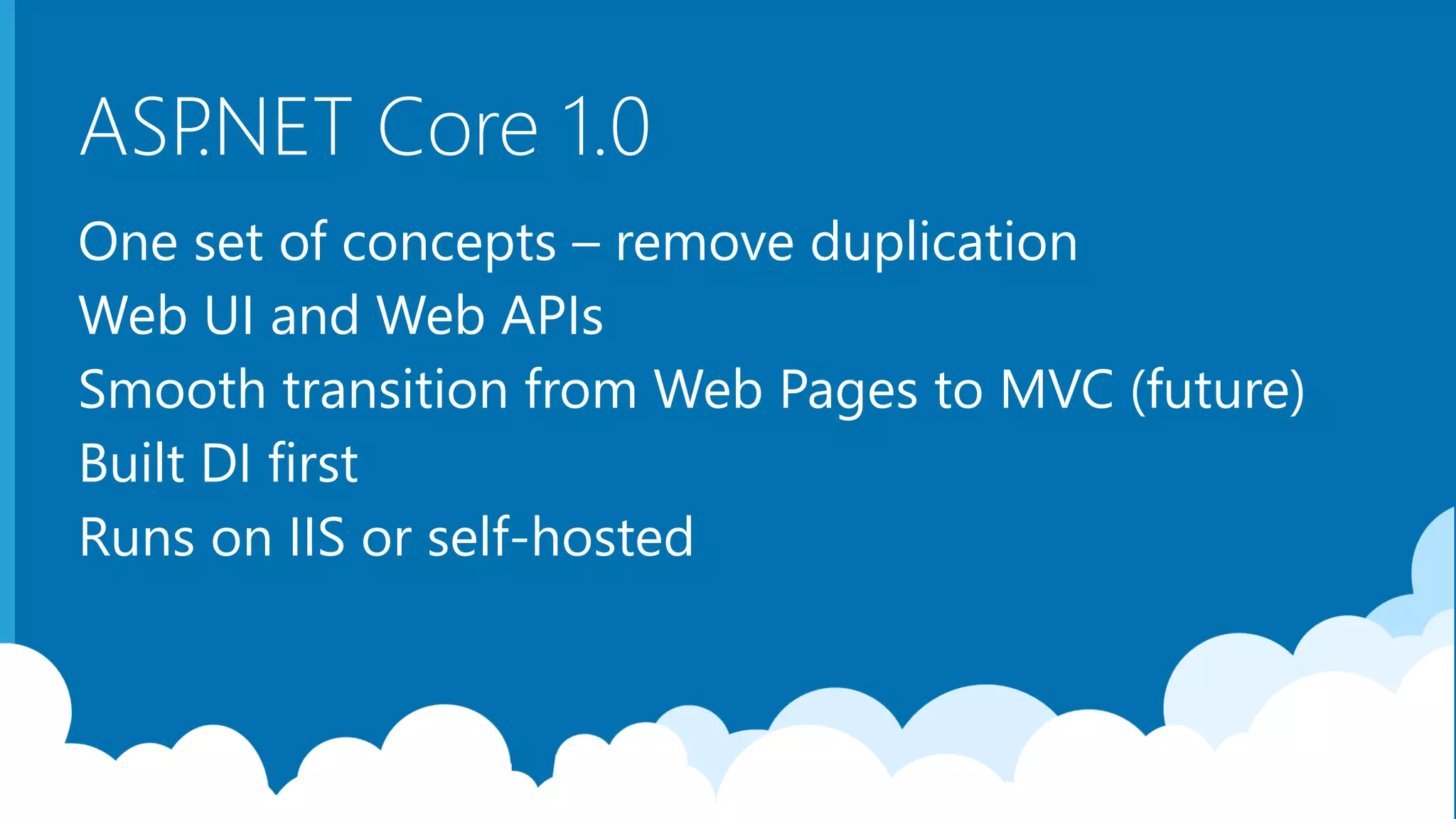 ASP.NET Core 1.0

One set of concepts – remove duplication

Web UI and Web APIs

Smooth transition from Web Pages to MVC (future)

Built DI first

Runs on IIS or self-hosted